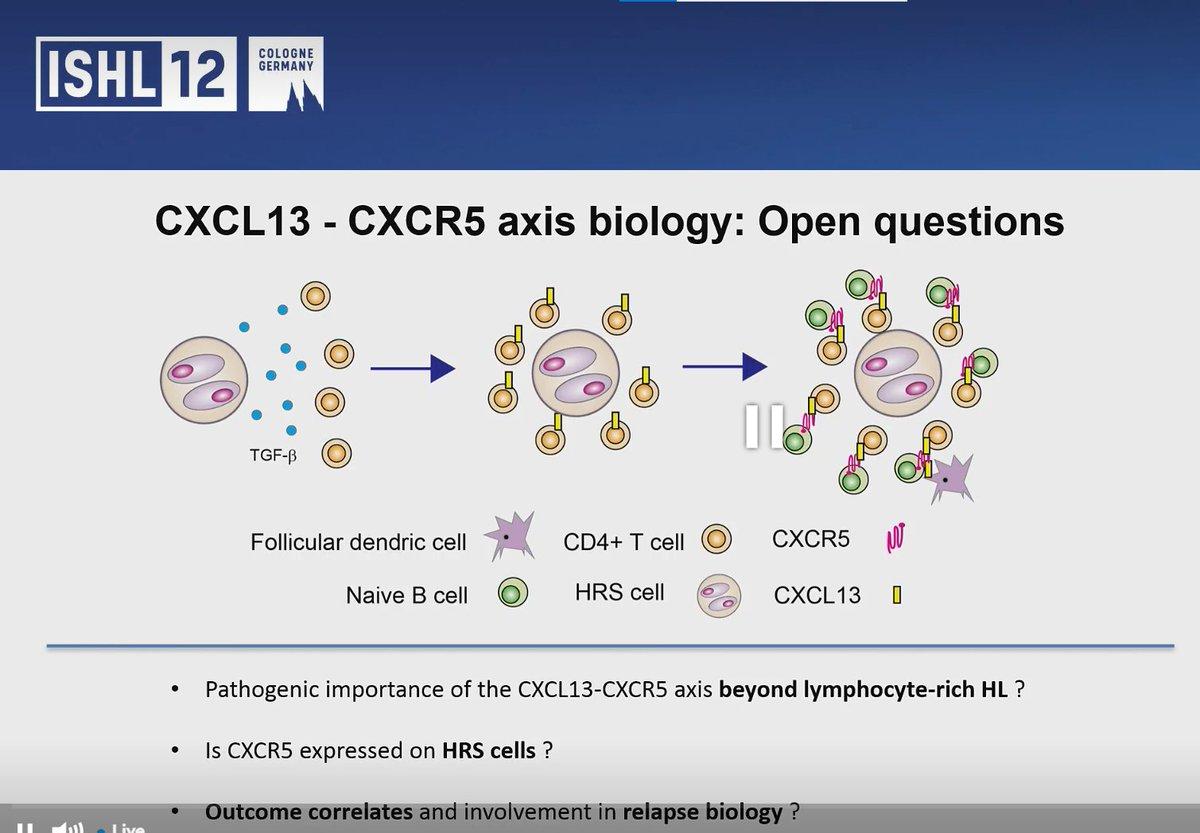 ISHL 12 COLOGNE GERMANY

CXCL13 - CXCR5 axis biology: Open questions

TGF-β

Follicular dendric cell

CD4+ T cell

CXCR5

Naive B cell

HRS cell

CXCL13

• Pathogenic importance of the CXCL13-CXCR5 axis beyond lymphocyte-rich HL ?

• Is CXCR5 expressed on HRS cells ?

• Outcome correlates and involvement in relapse biology ?

Live